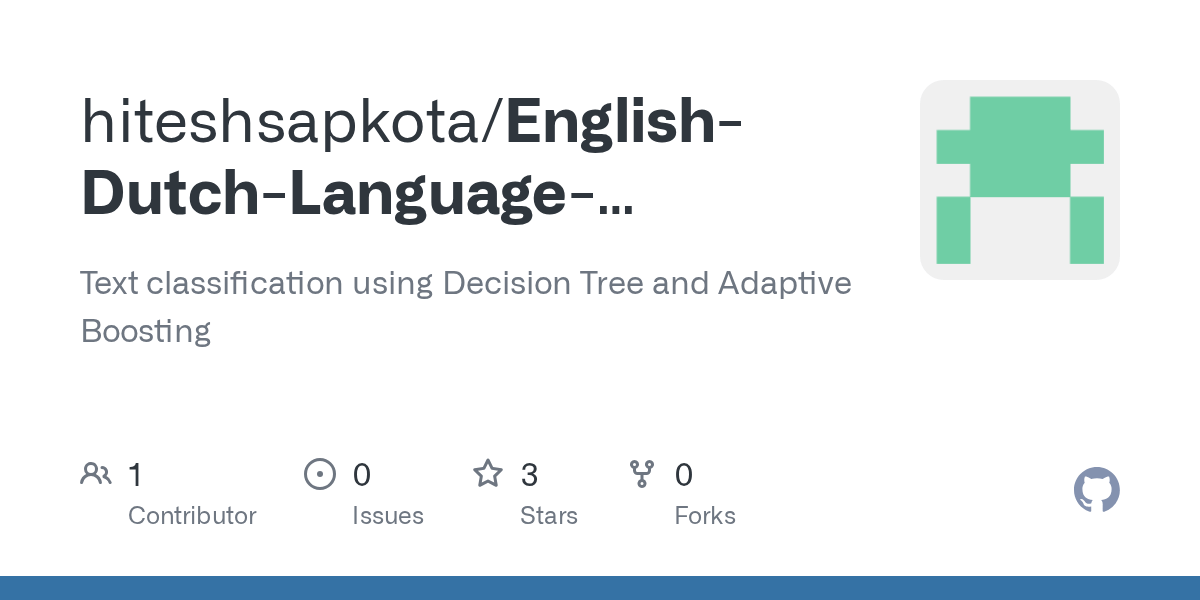 hiteshsapkota/English-Dutch-Language-...

Text classification using Decision Tree and Adaptive Boosting

1 Contributor

0 Issues

3 Stars

0 Forks